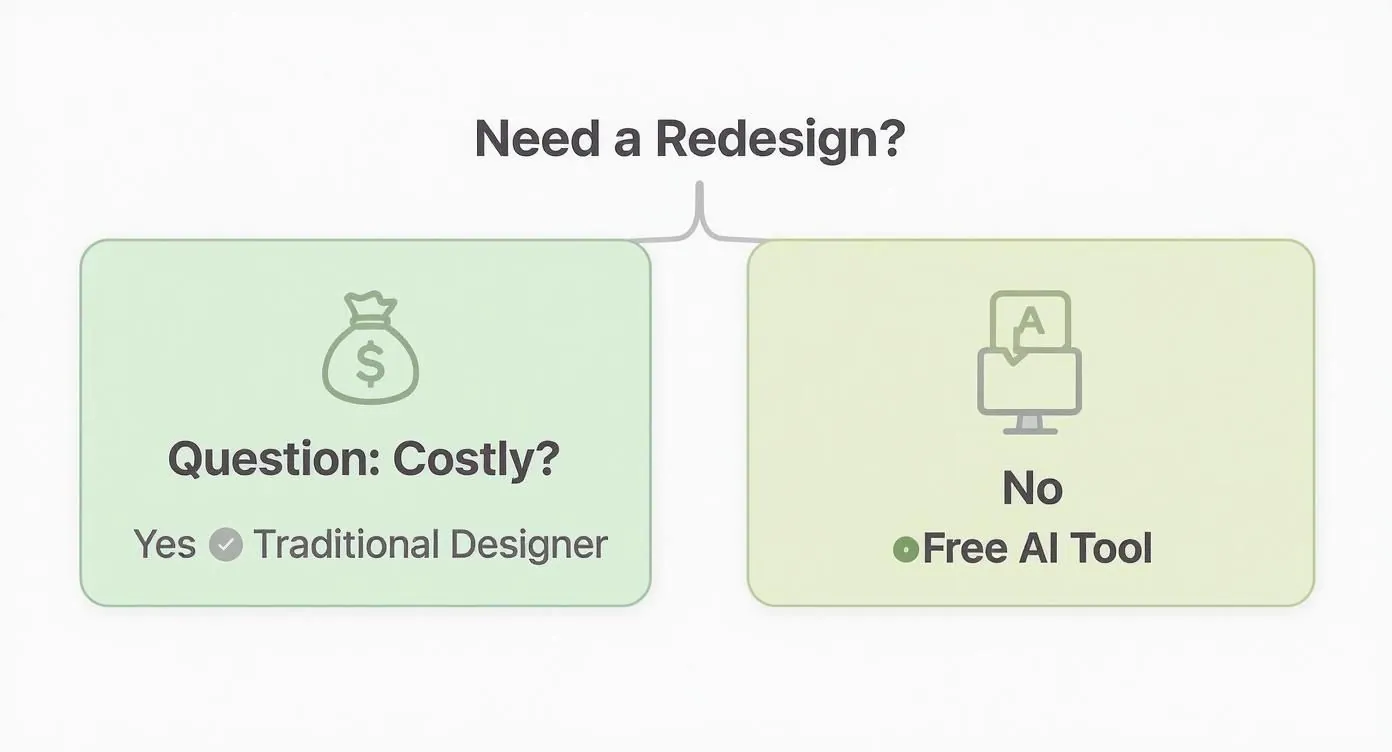 Need a Redesign?

$

Question: Costly?

Yes Traditional Designer

A

No

Free AI Tool